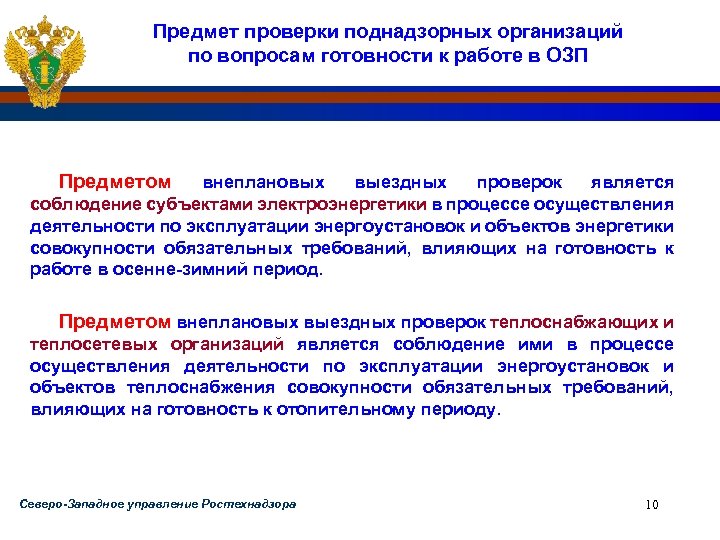 Предмет проверки поднадзорных организаций по вопросам готовности к работе в ОЗП

Предметом внеплановых выездных проверок является соблюдение субъектами электроэнергетики в процессе осуществления деятельности по эксплуатации энергоустановок и объектов энергетики совокупности обязательных требований, влияющих на готовность к работе в осенне-зимний период.

Предметом внеплановых выездных проверок теплоснабжающих и теплосетевых организаций является соблюдение ими в процессе осуществления деятельности по эксплуатации энергоустановок и объектов теплоснабжения совокупности обязательных требований, влияющих на готовность к отопительному периоду.

Северо-Западное управление Ростехнадзора

10